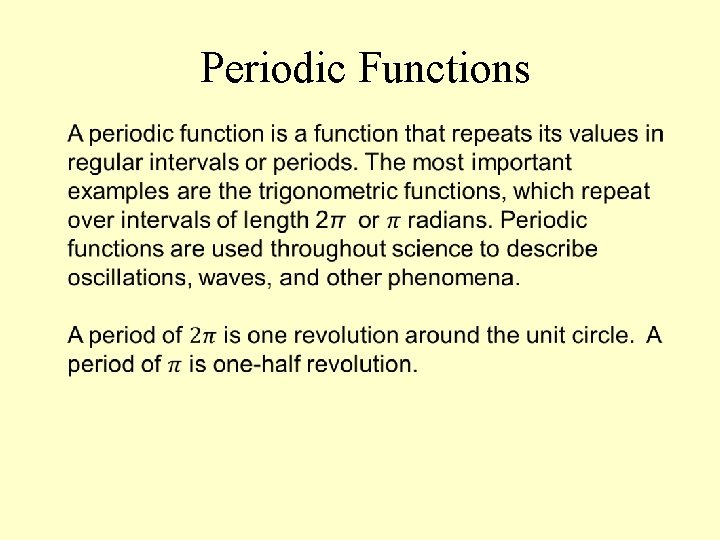 Periodic Functions

A periodic function is a function that repeats its values in regular intervals or periods. The most important examples are the trigonometric functions, which repeat over intervals of length $2\pi$ or $\pi$ radians. Periodic functions are used throughout science to describe oscillations, waves, and other phenomena.

A period of $2\pi$ is one revolution around the unit circle. A period of $\pi$ is one-half revolution.